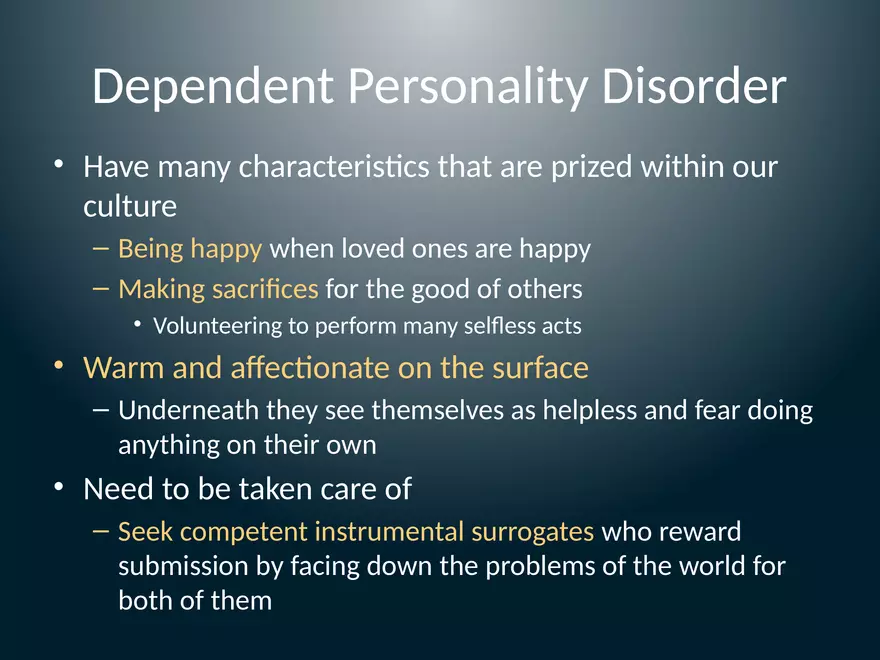 Dependent Personality Disorder

• Have many characteristics that are prized within our culture
– Being happy when loved ones are happy
– Making sacrifices for the good of others
• Volunteering to perform many selfless acts
• Warm and affectionate on the surface
– Underneath they see themselves as helpless and fear doing anything on their own
• Need to be taken care of
– Seek competent instrumental surrogates who reward submission by facing down the problems of the world for both of them